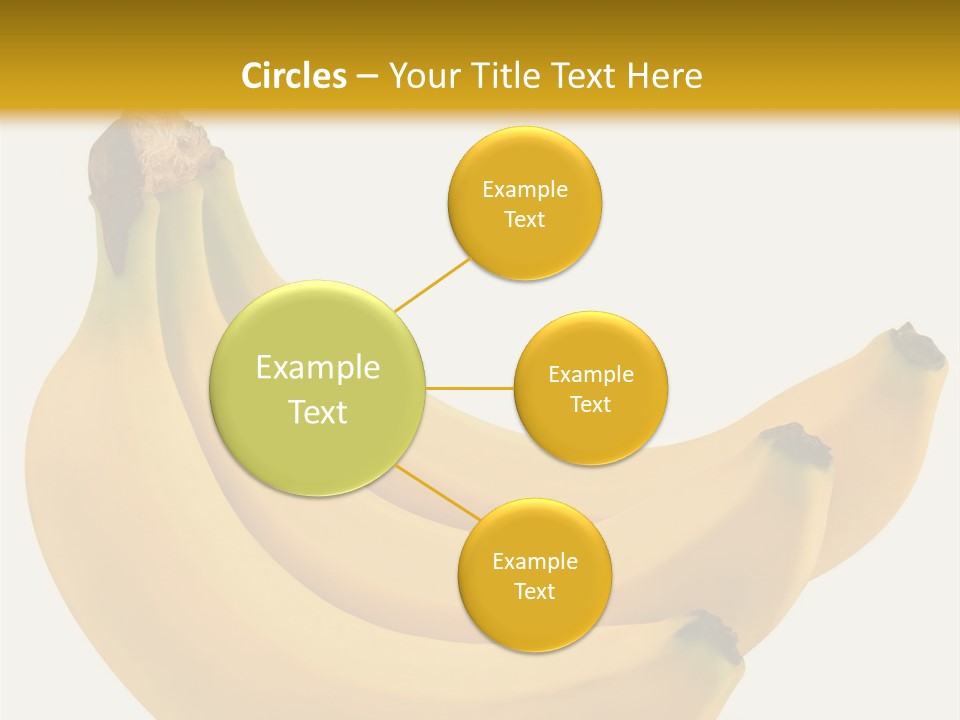 Circles – Your Title Text Here

Example Text

Example Text

Example Text

Example Text